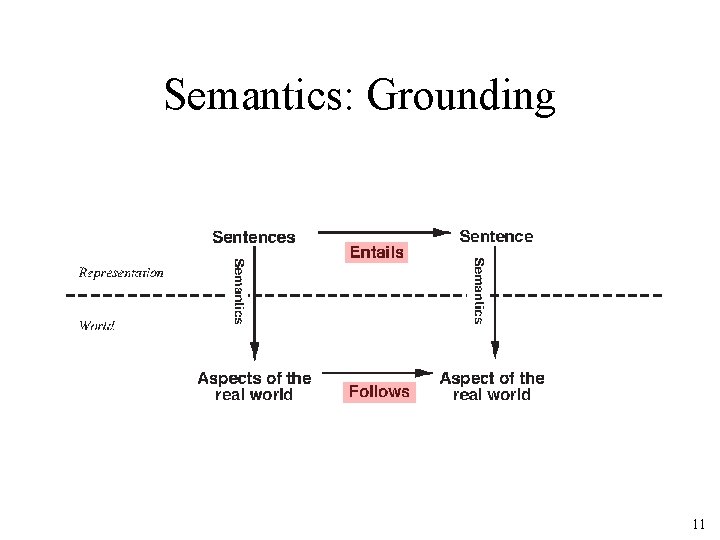 Semantics: Grounding

Sentences

Entails

Sentence

Representation

Semantics

Semantics

World

Aspects of the real world

Follows

Aspect of the real world

11